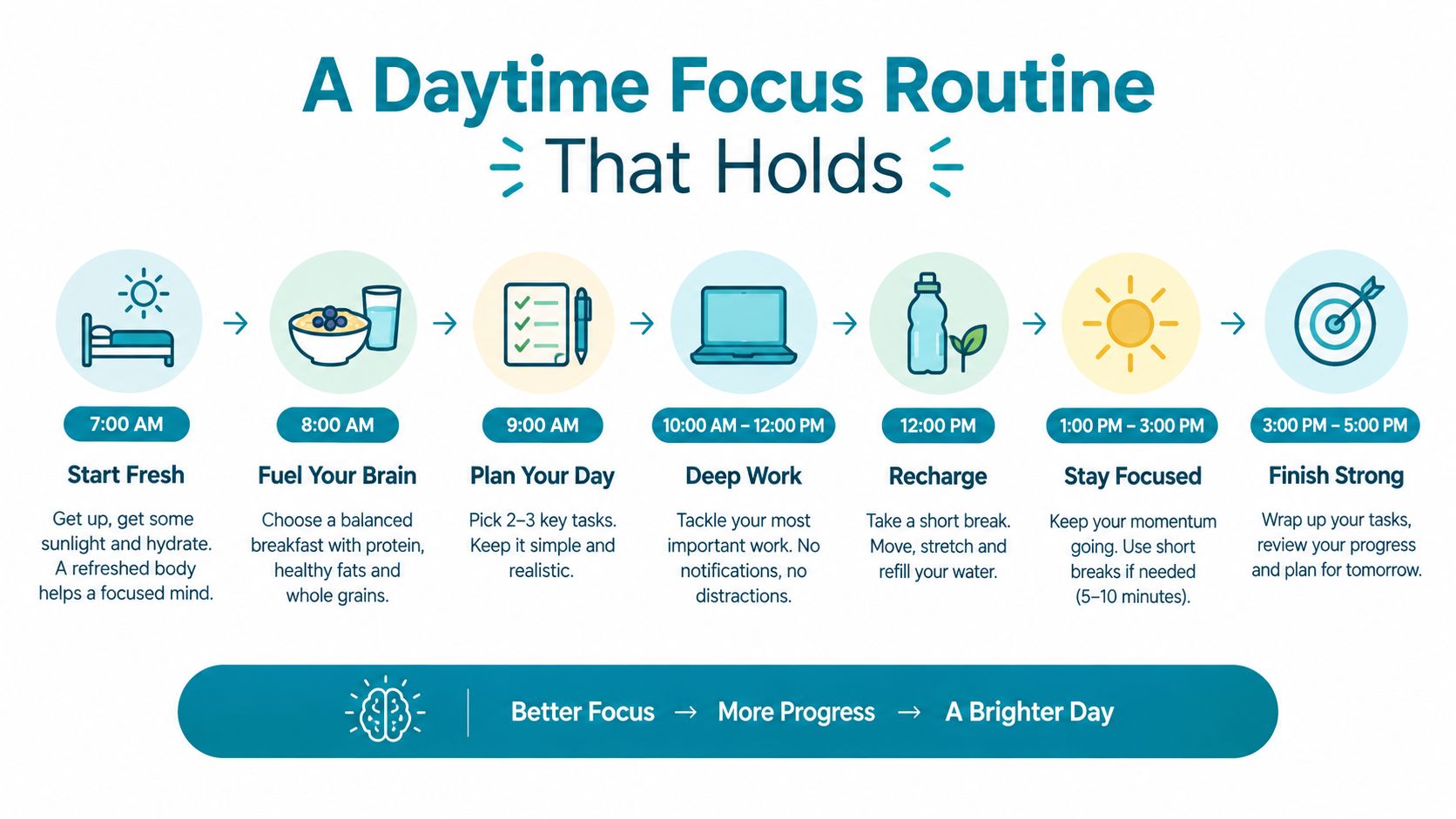 A Daytime Focus Routine
That Holds

7:00 AM
Start Fresh
Get up, get some sunlight and hydrate. A refreshed body helps a focused mind.

→

8:00 AM
Fuel Your Brain
Choose a balanced breakfast with protein, healthy fats and whole grains.

→

9:00 AM
Plan Your Day
Pick 2–3 key tasks. Keep it simple and realistic.

→

10:00 AM – 12:00 PM
Deep Work
Tackle your most important work. No notifications, no distractions.

→

12:00 PM
Recharge
Take a short break. Move, stretch and refill your water.

→

1:00 PM – 3:00 PM
Stay Focused
Keep your momentum going. Use short breaks if needed (5–10 minutes).

→

3:00 PM – 5:00 PM
Finish Strong
Wrap up your tasks, review your progress and plan for tomorrow.

Better Focus → More Progress → A Brighter Day